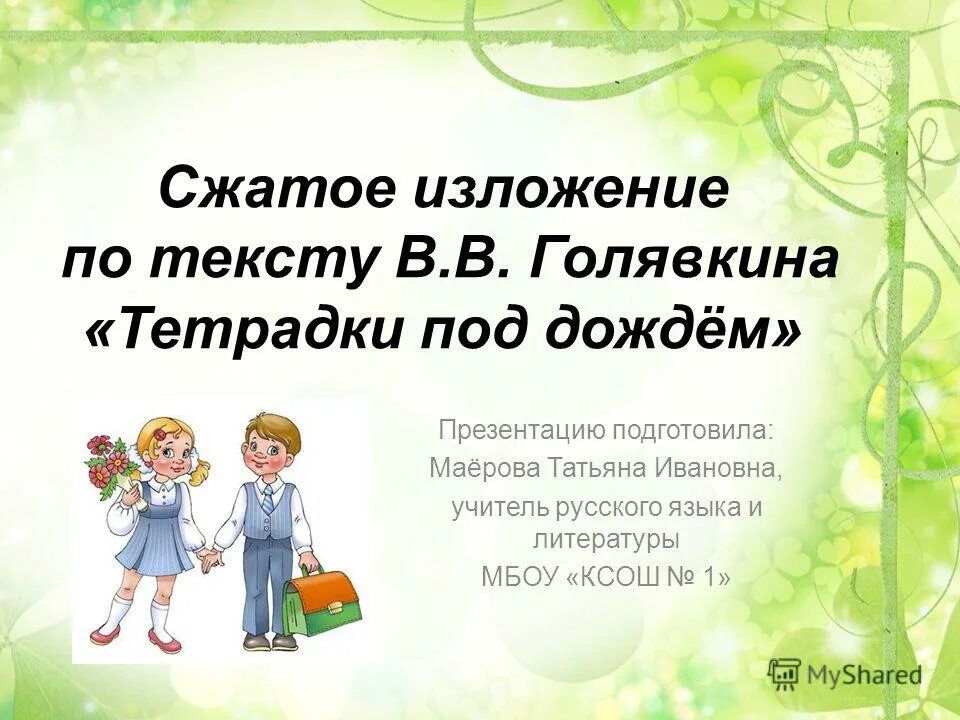 Сжатое изложение по тексту В.В. Голявкина «Тетрадки под дождём»

Презентацию подготовила: Маёрова Татьяна Ивановна, учитель русского языка и литературы МБОУ «КСОШ № 1»

MyShared